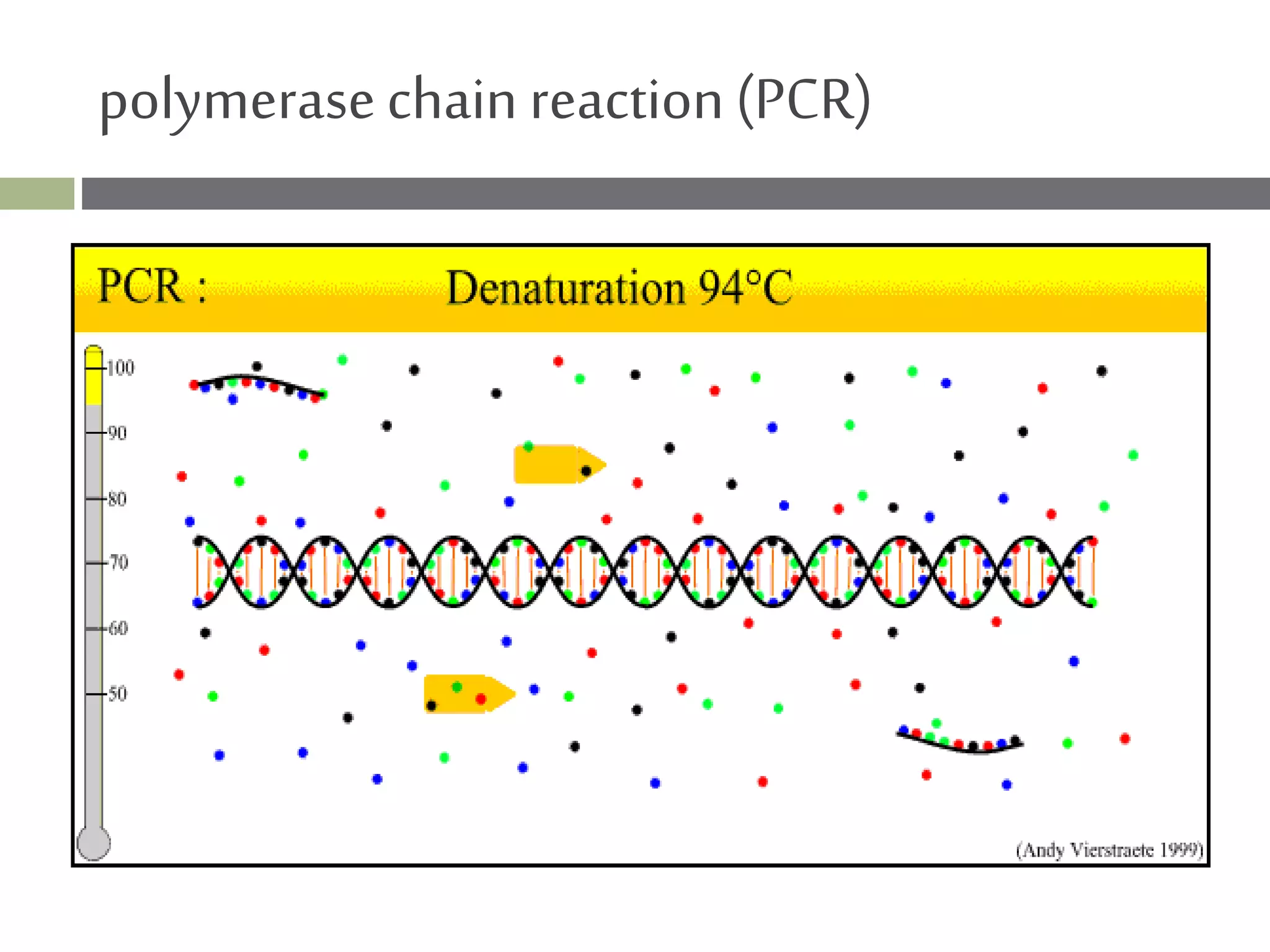 polymerase chain reaction (PCR)

PCR : Denaturation 94°C

100
90
80
70
60
50

(Andy Vierstraete 1999)